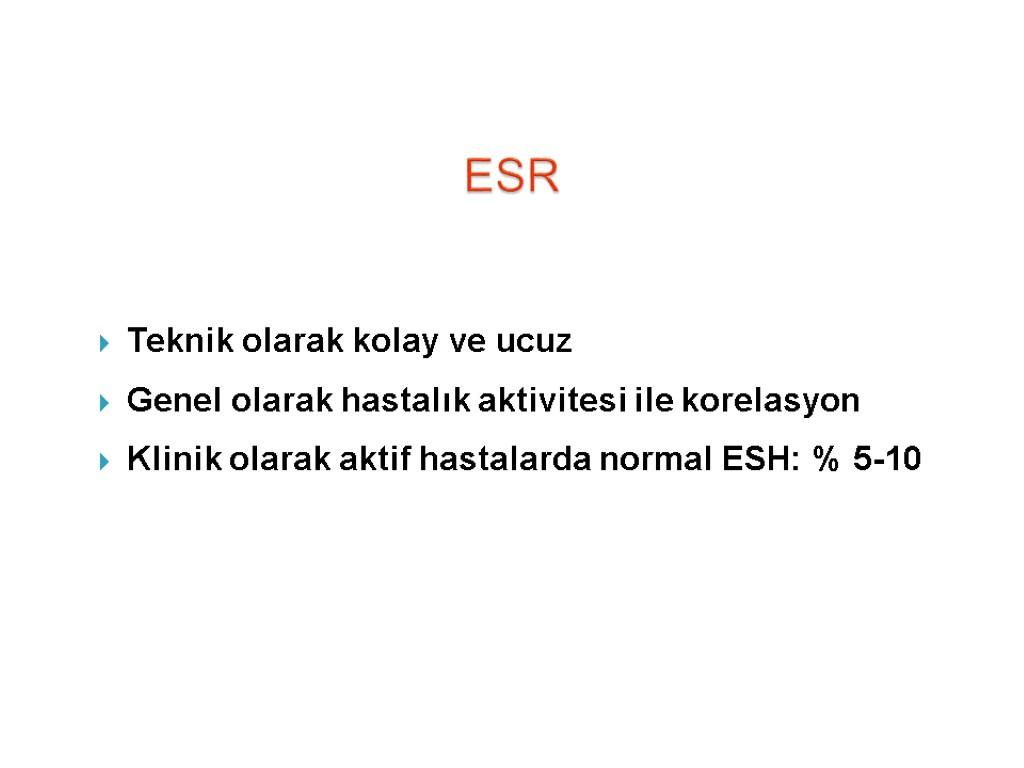 ESR

Teknik olarak kolay ve ucuz

Genel olarak hastalık aktivitesi ile korelasyon

Klinik olarak aktif hastalarda normal ESH: % 5-10